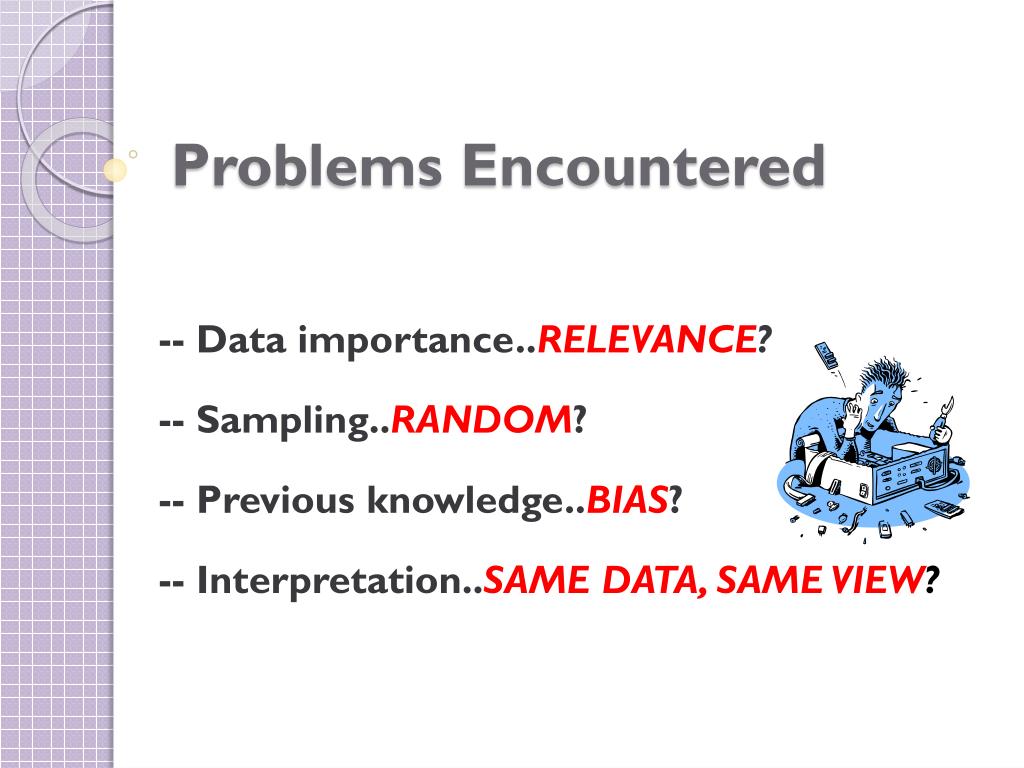 Problems Encountered

-- Data importance..RELEVANCE?

-- Sampling..RANDOM?

-- Previous knowledge..BIAS?

-- Interpretation..SAME DATA, SAME VIEW?